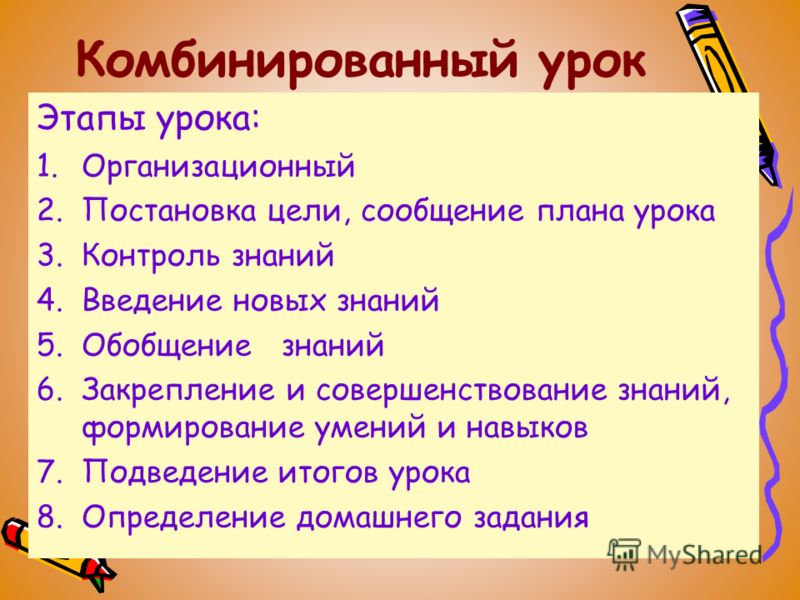 Комбинированный урок

Этапы урока:

1. Организационный
2. Постановка цели, сообщение плана урока
3. Контроль знаний
4. Введение новых знаний
5. Обобщение знаний
6. Закрепление и совершенствование знаний, формирование умений и навыков
7. Подведение итогов урока
8. Определение домашнего задания

MyShared